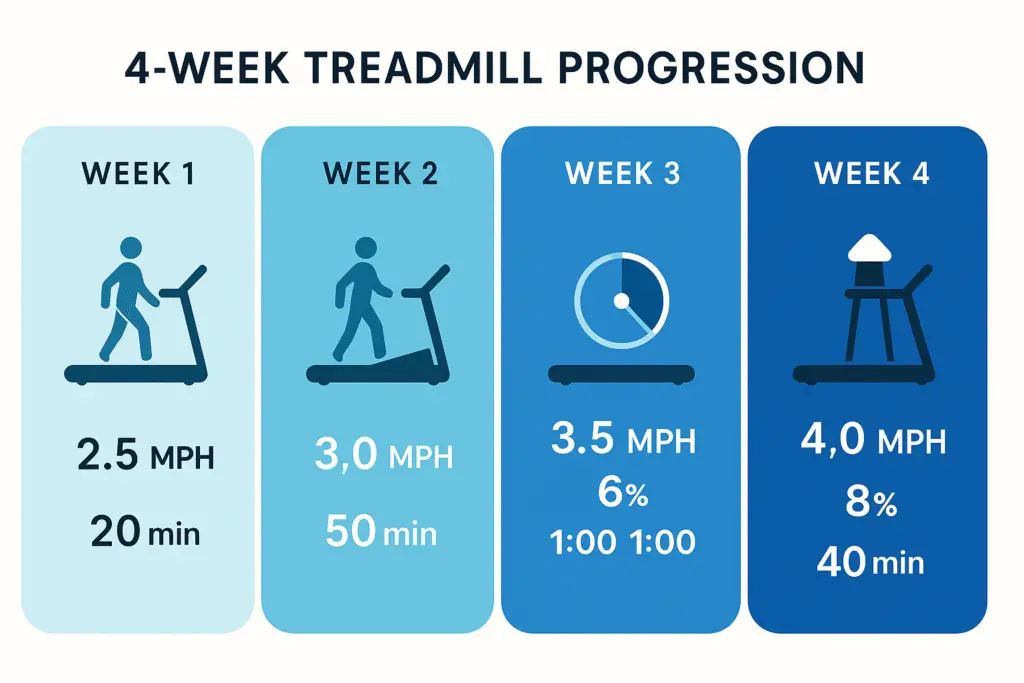 4-WEEK TREADMILL PROGRESSION

WEEK 1

2.5 MPH

20 min

WEEK 2

3,0 MPH

50 min

WEEK 3

3.5 MPH

6%

1:00 1:00

WEEK 4

4,0 MPH

8%

40 min